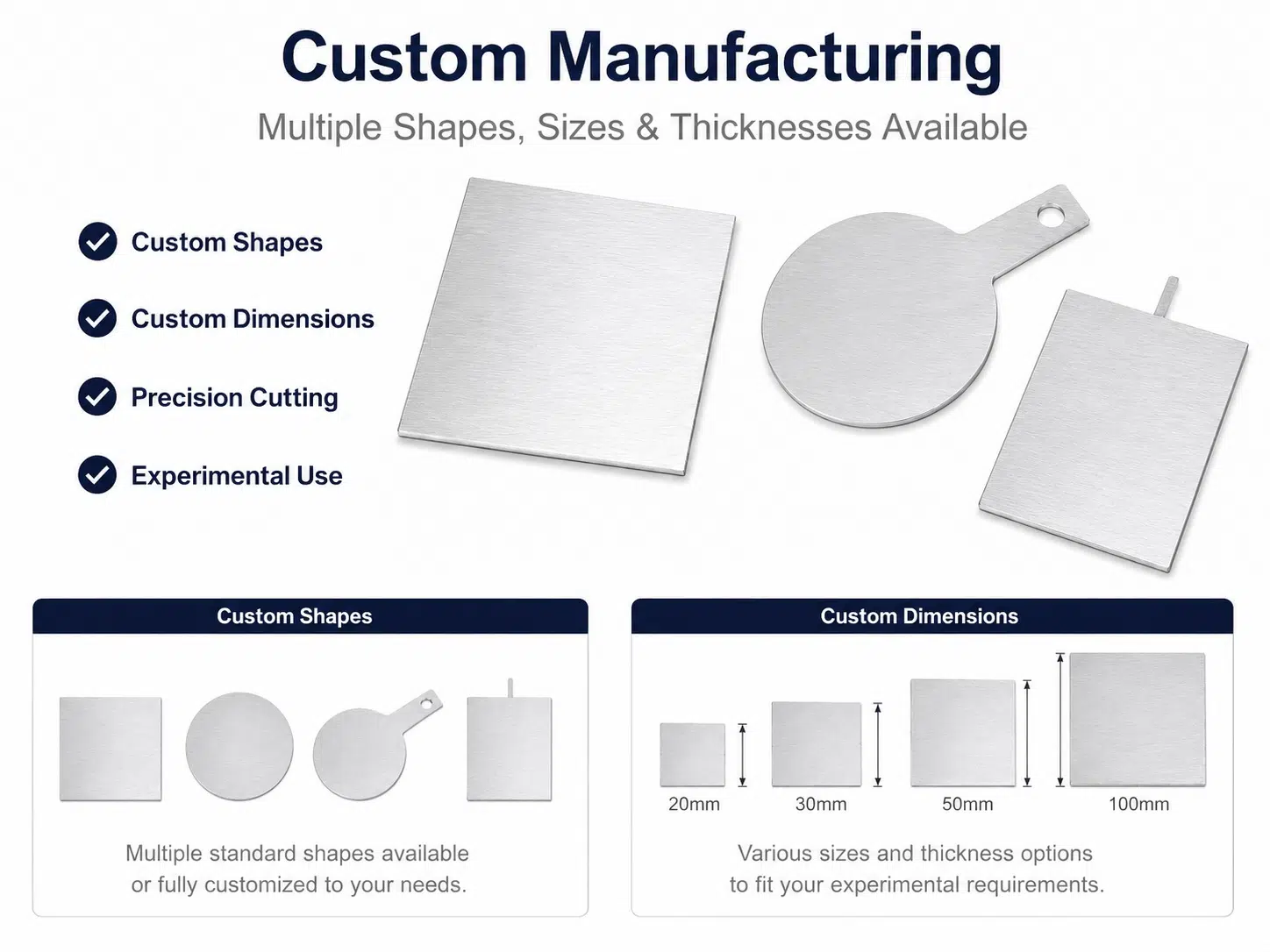 Custom Manufacturing

Multiple Shapes, Sizes & Thicknesses Available

Custom Shapes

Custom Dimensions

Precision Cutting

Experimental Use

Custom Shapes

Multiple standard shapes available or fully customized to your needs.

Custom Dimensions

20mm

30mm

50mm

100mm

Various sizes and thickness options to fit your experimental requirements.